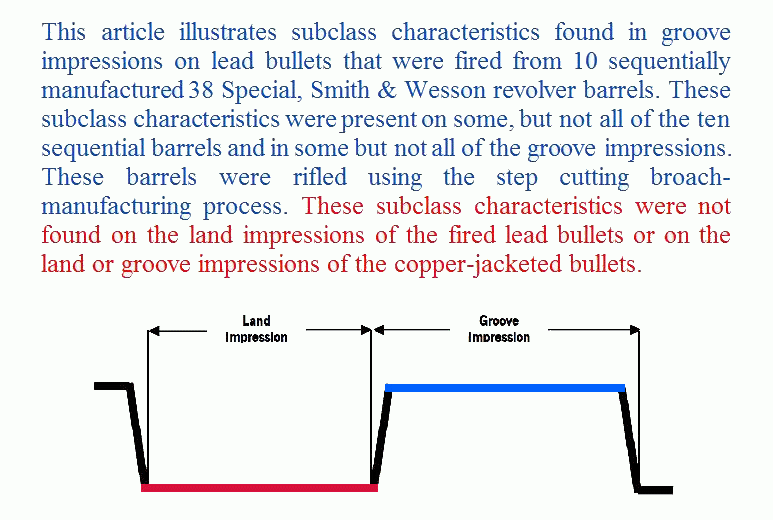 This article illustrates subclass characteristics found in groove impressions on lead bullets that were fired from 10 sequentially manufactured 38 Special, Smith & Wesson revolver barrels. These subclass characteristics were present on some, but not all of the ten sequential barrels and in some but not all of the groove impressions. These barrels were rifled using the step cutting broach-manufacturing process. These subclass characteristics were not found on the land impressions of the fired lead bullets or on the land or groove impressions of the copper-jacketed bullets.

Land Impression

Groove Impression